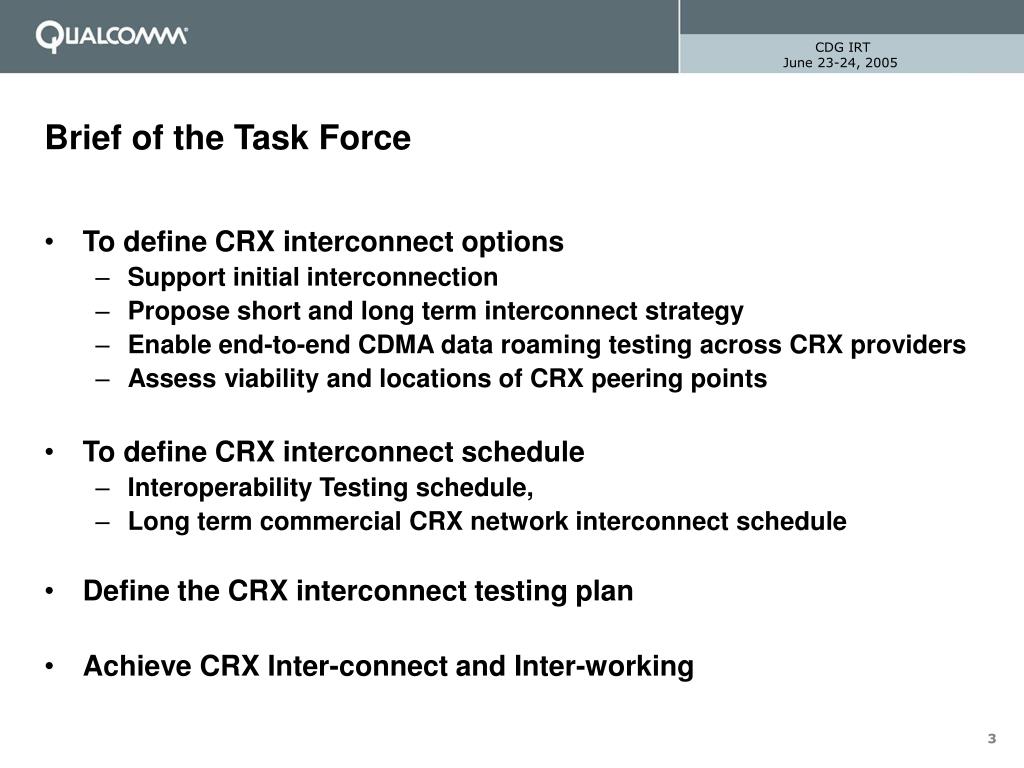 QUALCOMM

CDG IRT
June 23-24, 2005

Brief of the Task Force

• To define CRX interconnect options
– Support initial interconnection
– Propose short and long term interconnect strategy
– Enable end-to-end CDMA data roaming testing across CRX providers
– Assess viability and locations of CRX peering points

• To define CRX interconnect schedule
– Interoperability Testing schedule,
– Long term commercial CRX network interconnect schedule

• Define the CRX interconnect testing plan

• Achieve CRX Inter-connect and Inter-working

3